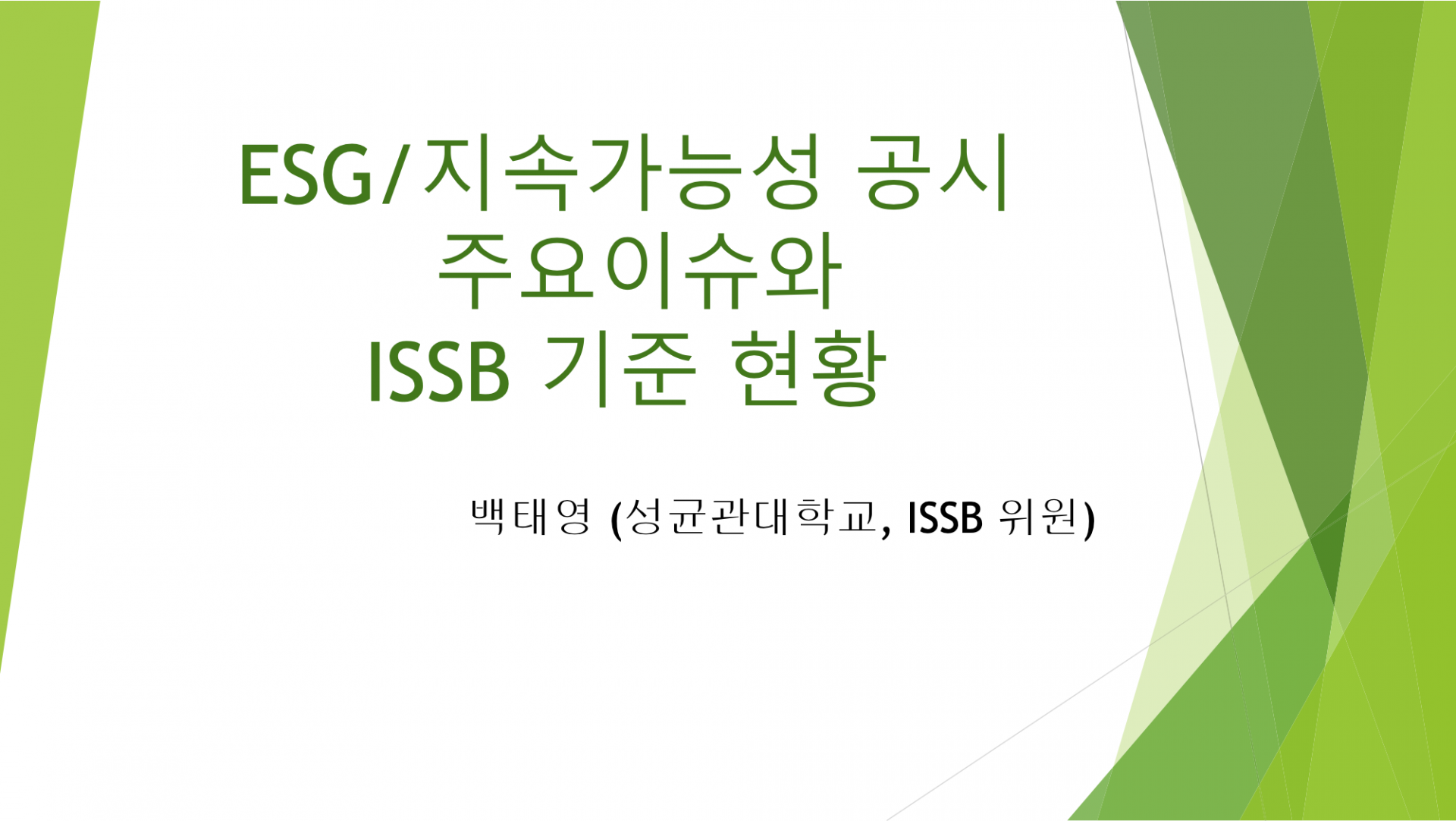 ESG/지속가능성 공시 주요이슈와 ISSB 기준 현황

백태영 (성균관대학교, ISSB 위원)